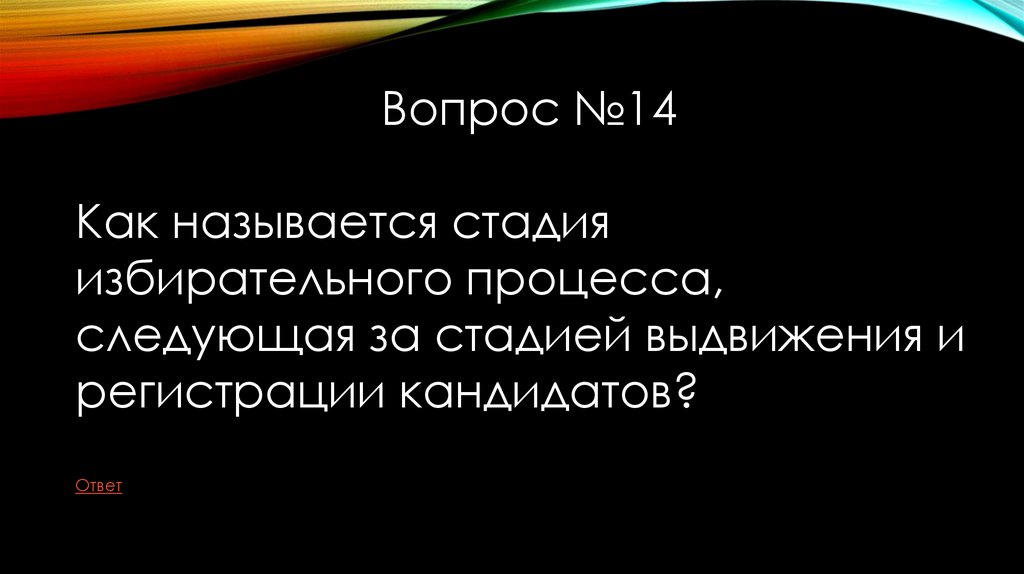 Вопрос №14

Как называется стадия избирательного процесса, следующая за стадией выдвижения и регистрации кандидатов?

Ответ